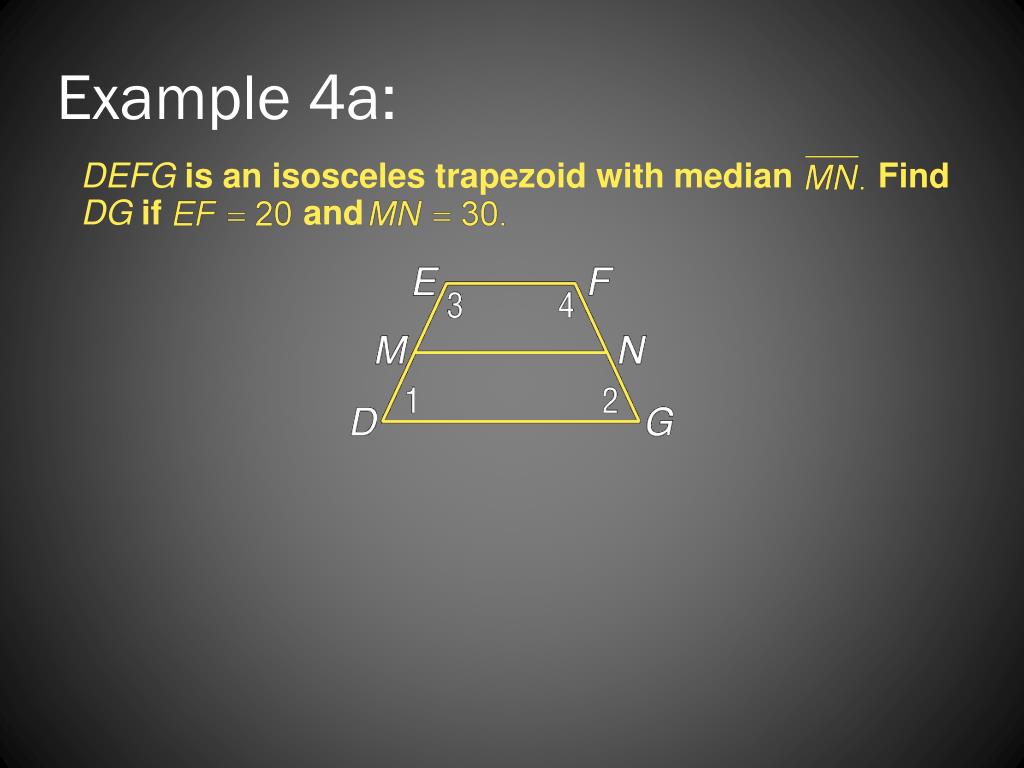 Example 4a:

DEFG is an isosceles trapezoid with median $\overline{MN}$. Find DG if $EF = 20$ and $MN = 30$.

E F 3 4 M N 1 2 D G